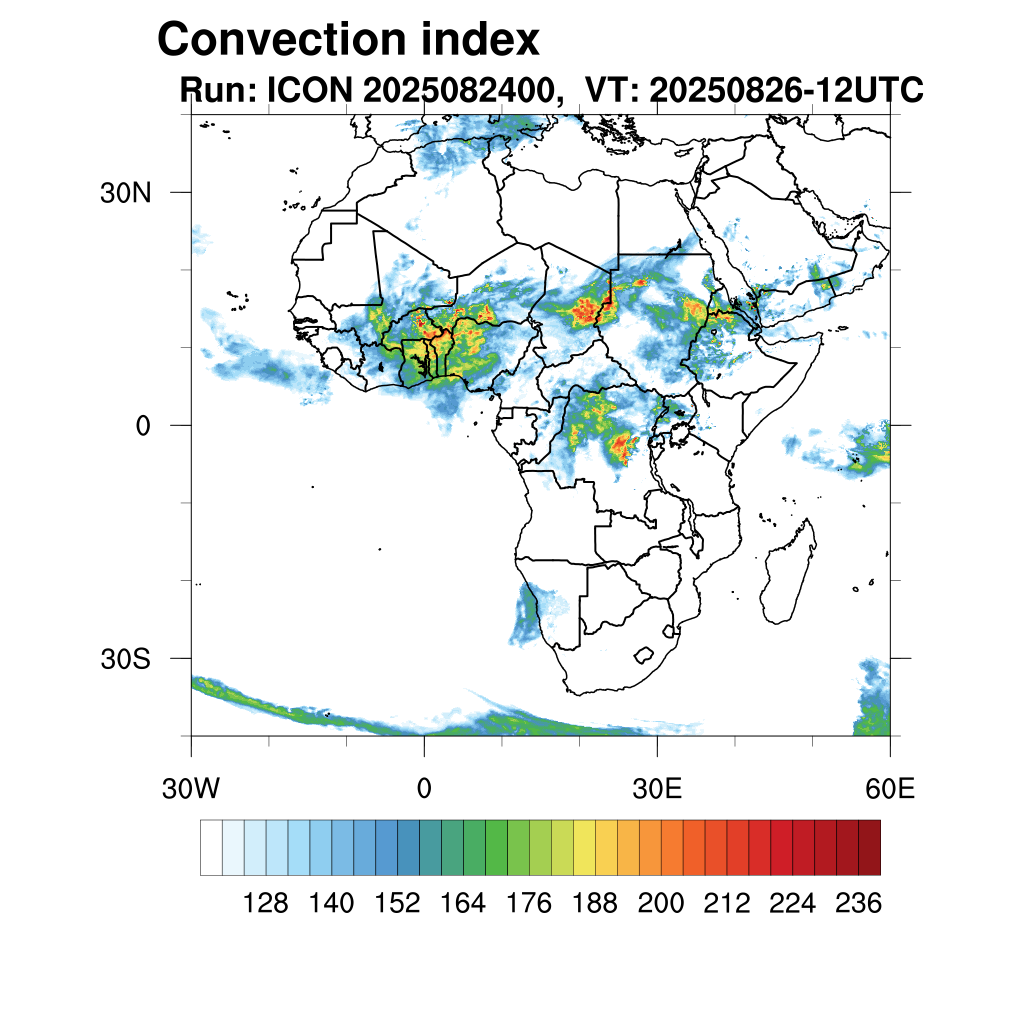 Convection index
Run: ICON 2025082400, VT: 20250826-12UTC

30N
0
30S

30W
0
30E
60E

128 140 152 164 176 188 200 212 224 236